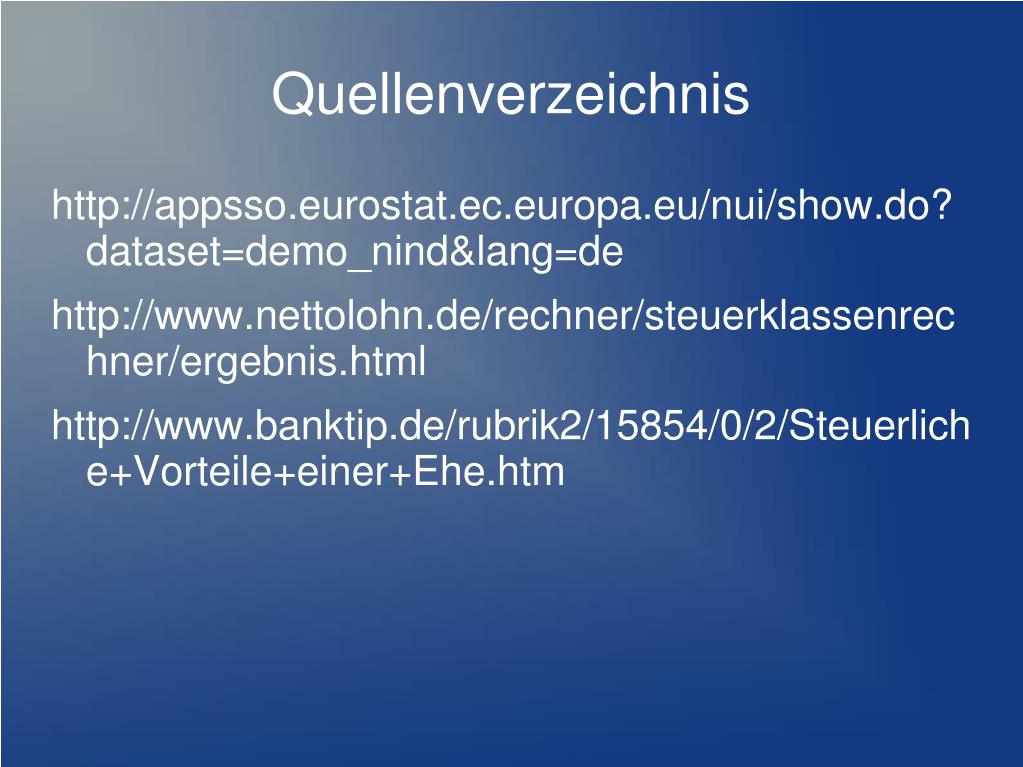 Quellenverzeichnis

http://appsso.eurostat.ec.europa.eu/nui/show.do?dataset=demo_nind&lang=de

http://www.nettolohn.de/rechner/steuerklassenrechner/ergebnis.html

http://www.banktip.de/rubrik2/15854/0/2/Steuerliche+Vorteile+einer+Ehe.htm